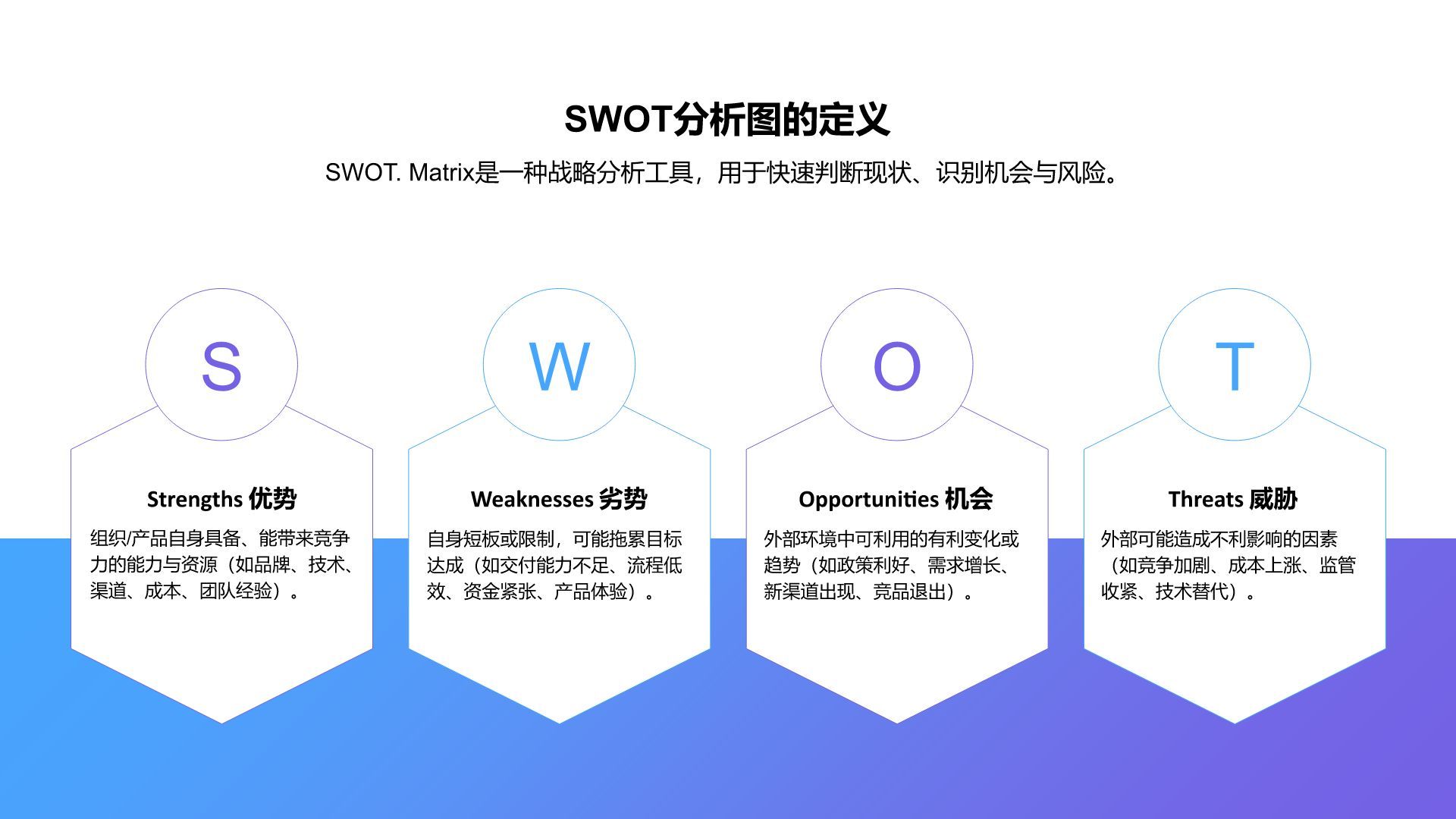 SWOT分析图的定义

SWOT. Matrix是一种战略分析工具，用于快速判断现状、识别机会与风险。

S

Strengths 优势

组织/产品自身具备、能带来竞争力的能力与资源（如品牌、技术、渠道、成本、团队经验）。

W

Weaknesses 劣势

自身短板或限制，可能拖累目标达成（如交付能力不足、流程低效、资金紧张、产品体验）。

O

Opportunities 机会

外部环境中可利用的有利变化或趋势（如政策利好、需求增长、新渠道出现、竞品退出）。

T

Threats 威胁

外部可能造成不利影响的因素（如竞争加剧、成本上涨、监管收紧、技术替代）。